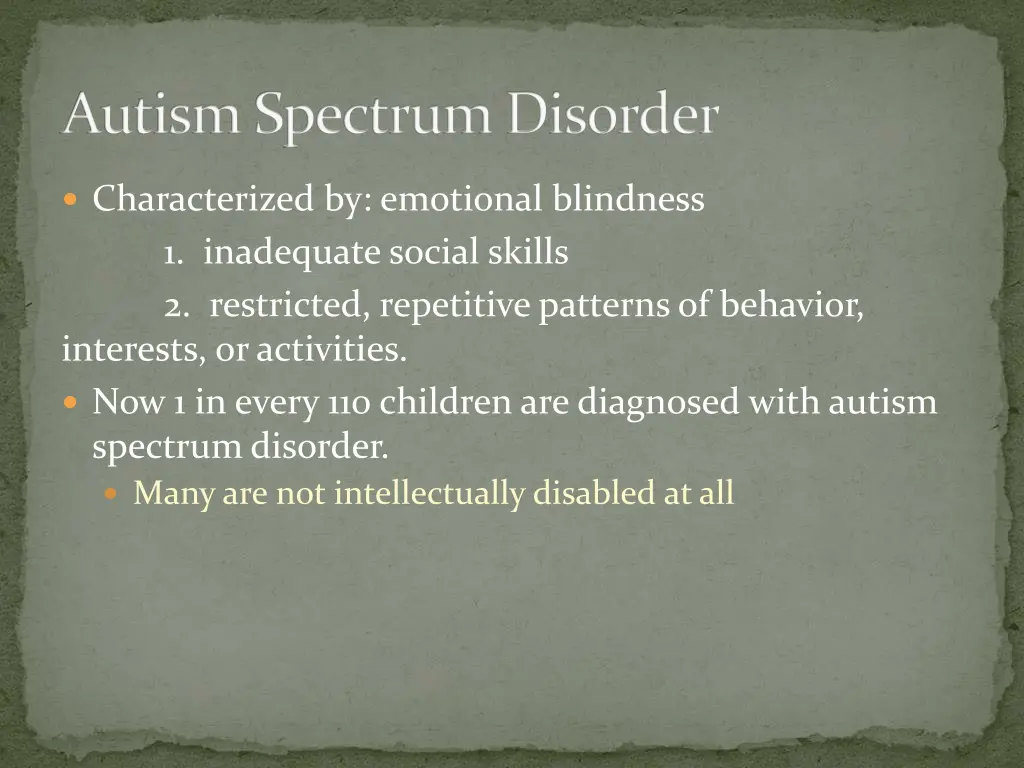 Autism Spectrum Disorder

Characterized by: emotional blindness

1. inadequate social skills

2. restricted, repetitive patterns of behavior, interests, or activities.

Now 1 in every 110 children are diagnosed with autism spectrum disorder.

Many are not intellectually disabled at all